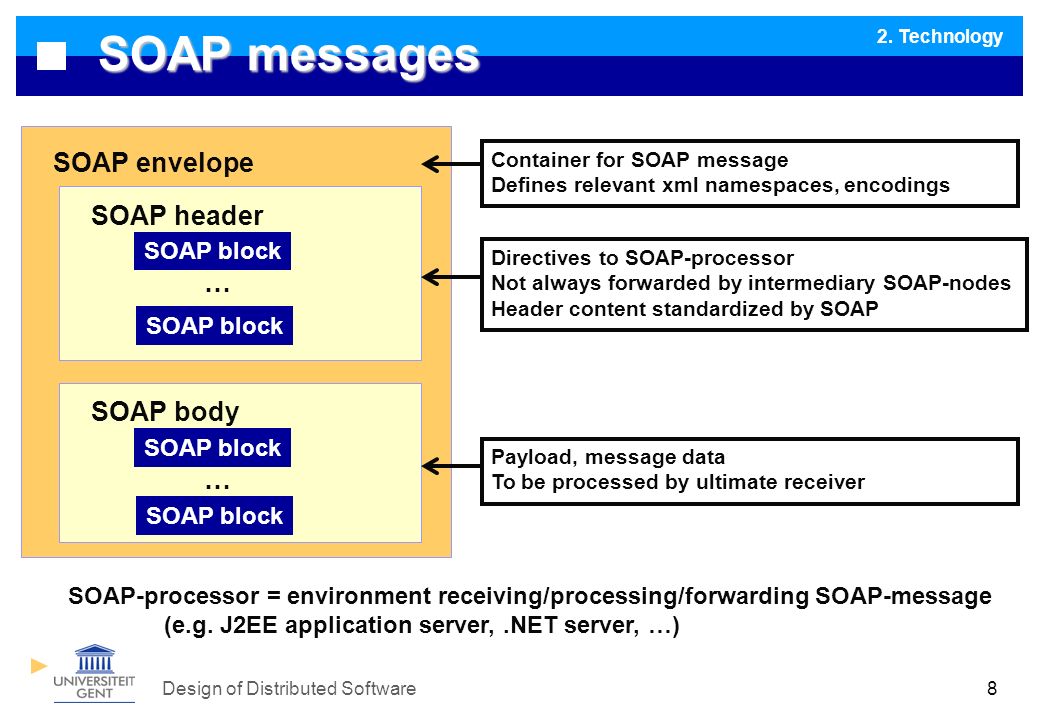 SOAP messages

2. Technology

SOAP envelope

SOAP header

SOAP block

…

SOAP block

SOAP body

SOAP block

…

SOAP block

Container for SOAP message
Defines relevant xml namespaces, encodings

Directives to SOAP-processor
Not always forwarded by intermediary SOAP-nodes
Header content standardized by SOAP

Payload, message data
To be processed by ultimate receiver

SOAP-processor = environment receiving/processing/forwarding SOAP-message (e.g. J2EE application server, .NET server, …)

UNIVERSITEIT GENT

Design of Distributed Software

8